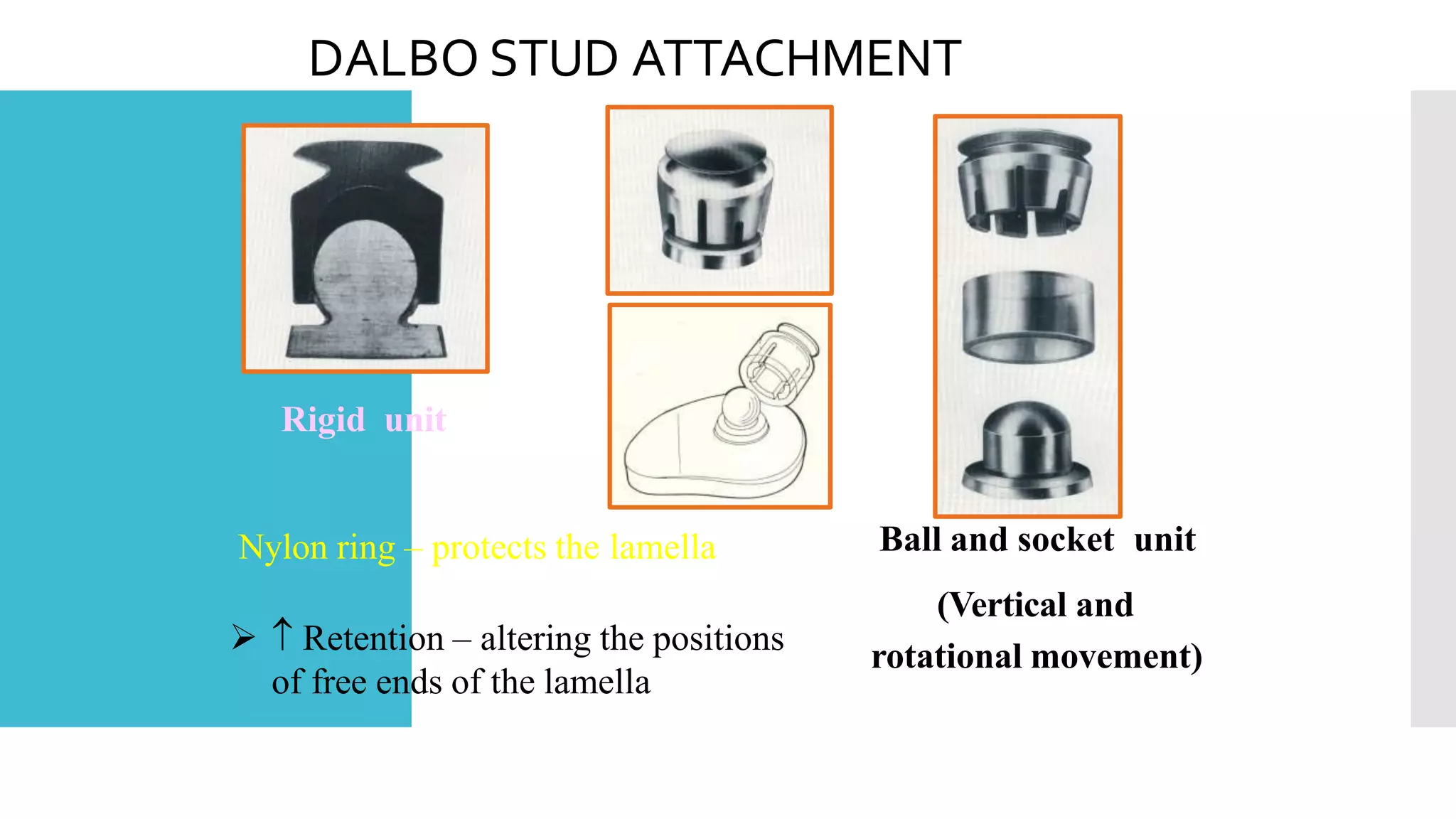 DALBO STUD ATTACHMENT

Rigid unit

Nylon ring – protects the lamella

➢ ↑ Retention – altering the positions of free ends of the lamella

Ball and socket unit

(Vertical and rotational movement)